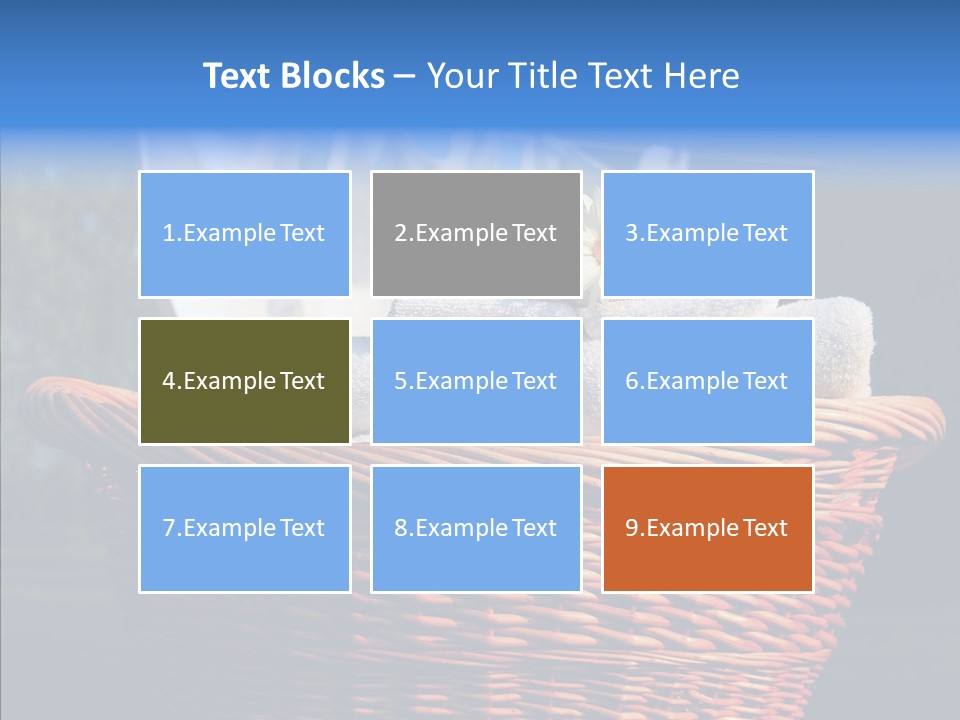 Text Blocks – Your Title Text Here

1.Example Text

2.Example Text

3.Example Text

4.Example Text

5.Example Text

6.Example Text

7.Example Text

8.Example Text

9.Example Text